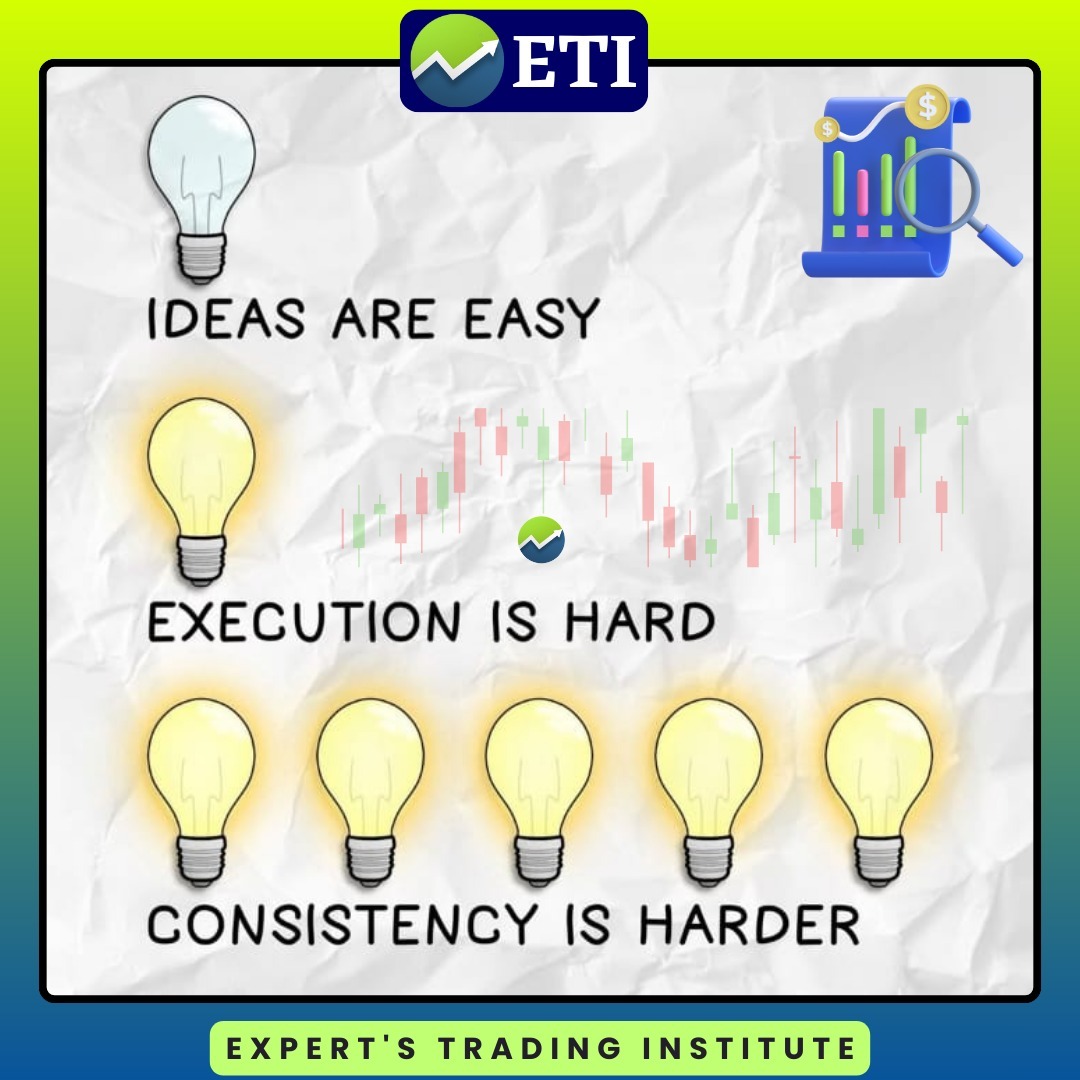 ETI

$ $

IDEAS ARE EASY

EXECUTION IS HARD

CONSISTENCY IS HARDER

EXPERT'S TRADING INSTITUTE